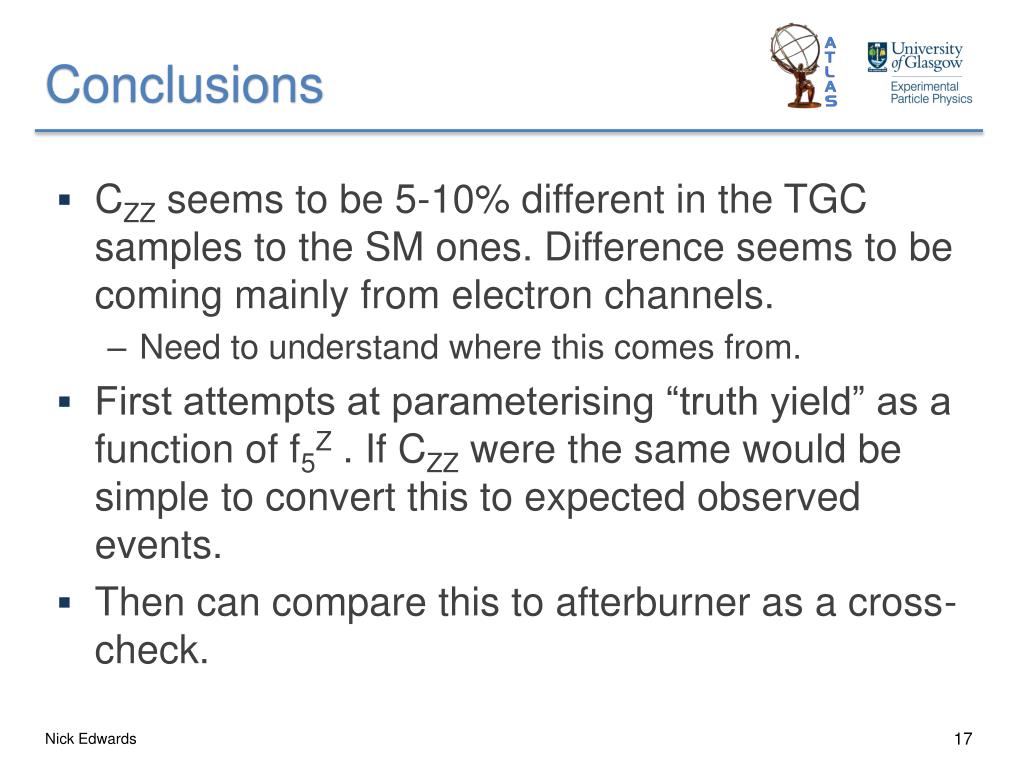 Conclusions

ATLAS

University of Glasgow
Experimental Particle Physics

▪ $C_{ZZ}$ seems to be 5-10% different in the TGC samples to the SM ones. Difference seems to be coming mainly from electron channels.
– Need to understand where this comes from.

▪ First attempts at parameterising “truth yield” as a function of $f_5^Z$ . If $C_{ZZ}$ were the same would be simple to convert this to expected observed events.

▪ Then can compare this to afterburner as a cross-check.

Nick Edwards

17